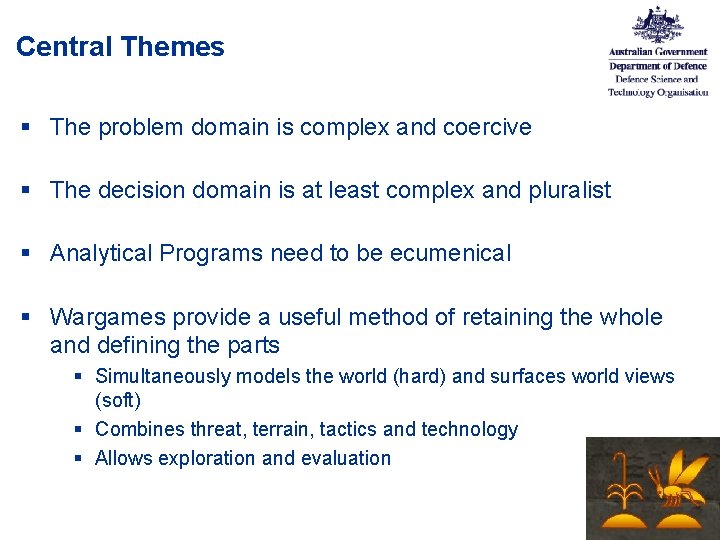 Central Themes

Australian Government
Department of Defence
Defence Science and Technology Organisation

▪ The problem domain is complex and coercive

▪ The decision domain is at least complex and pluralist

▪ Analytical Programs need to be ecumenical

▪ Wargames provide a useful method of retaining the whole and defining the parts
▪ Simultaneously models the world (hard) and surfaces world views (soft)
▪ Combines threat, terrain, tactics and technology
▪ Allows exploration and evaluation